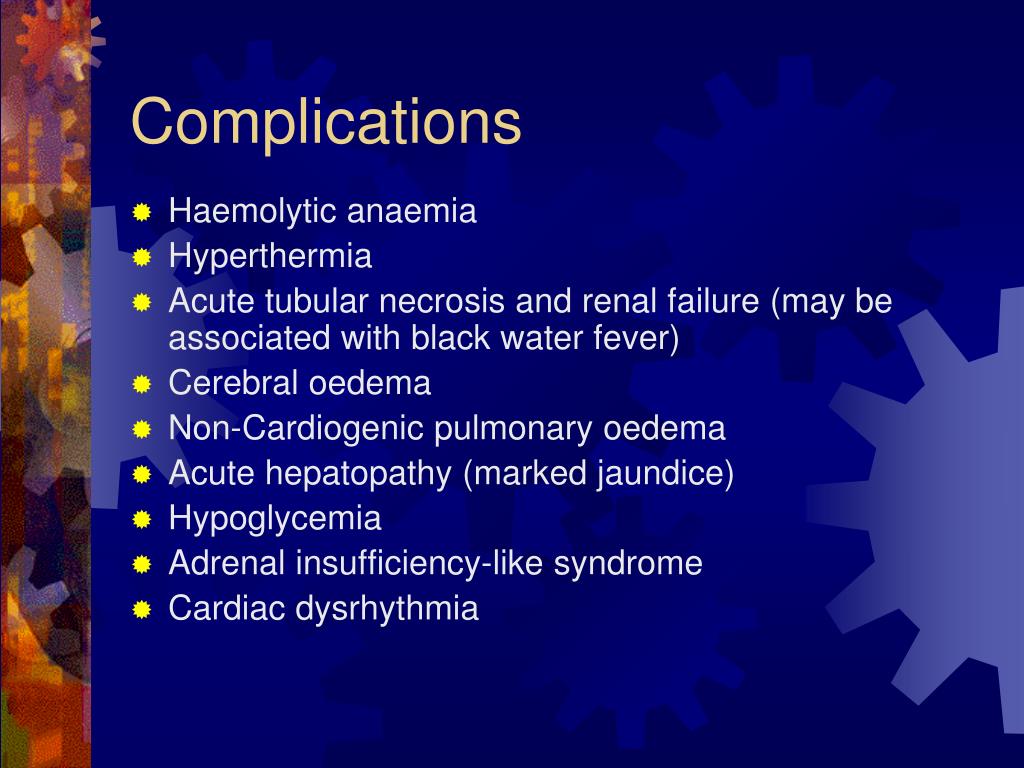 Complications

- Haemolytic anaemia
- Hyperthermia
- Acute tubular necrosis and renal failure (may be associated with black water fever)
- Cerebral oedema
- Non-Cardiogenic pulmonary oedema
- Acute hepatopathy (marked jaundice)
- Hypoglycemia
- Adrenal insufficiency-like syndrome
- Cardiac dysrhythmia